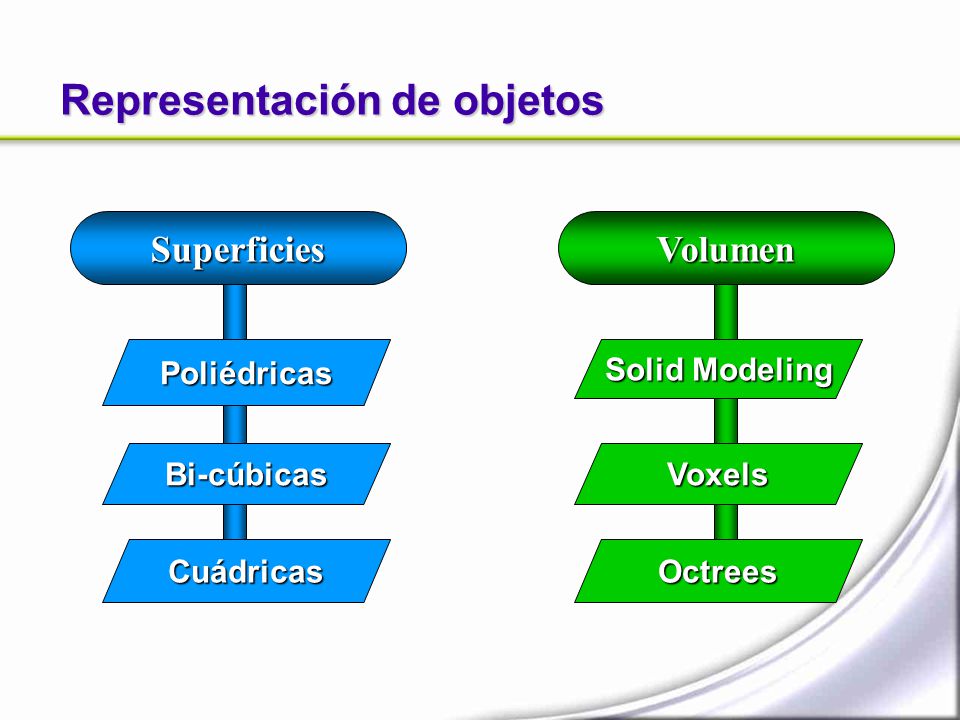 Representación de objetos

Superficies

Poliédricas

Bi-cúbicas

Cuádricas

Volumen

Solid Modeling

Voxels

Octrees